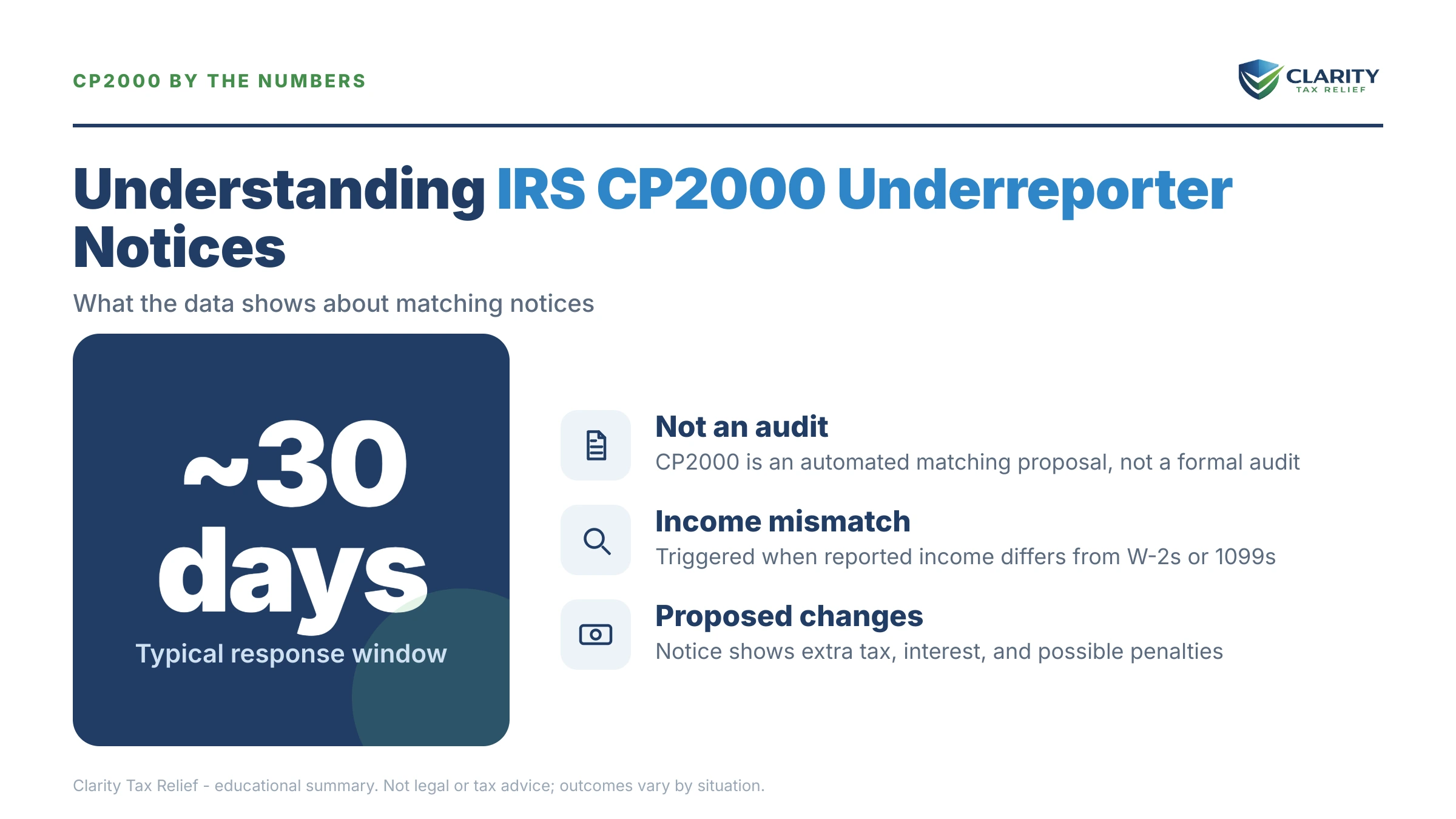 CP2000 BY THE NUMBERS

CLARITY
TAX RELIEF

Understanding IRS CP2000 Underreporter Notices

What the data shows about matching notices

~30 days
Typical response window

Not an audit
CP2000 is an automated matching proposal, not a formal audit

Income mismatch
Triggered when reported income differs from W-2s or 1099s

Proposed changes
Notice shows extra tax, interest, and possible penalties

Clarity Tax Relief - educational summary. Not legal or tax advice; outcomes vary by situation.